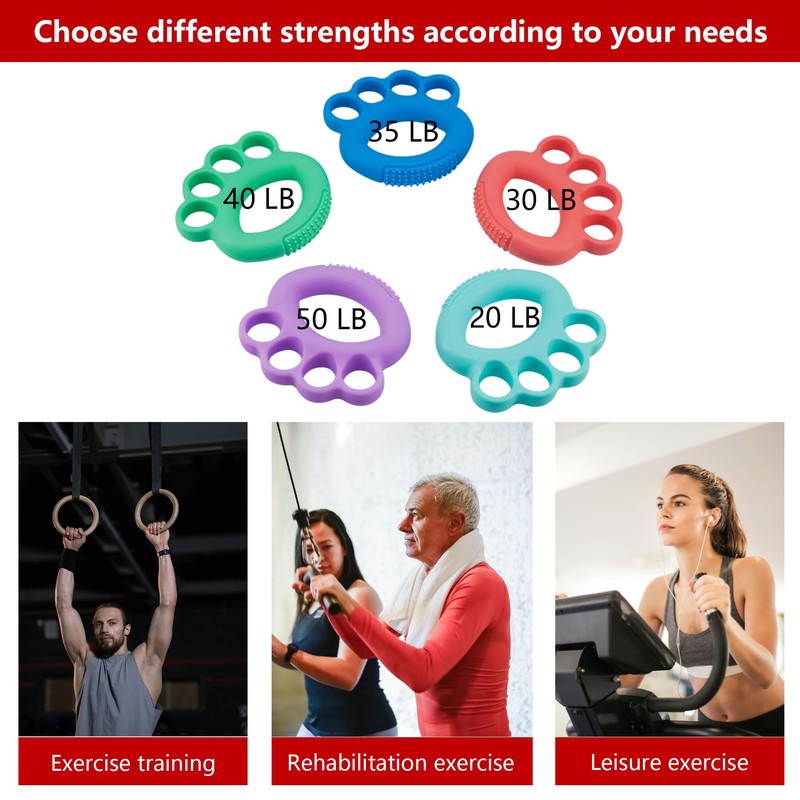 Choose different strengths according to your needs

35 LB

40 LB

30 LB

50 LB

20 LB

Exercise training

Rehabilitation exercise

Leisure exercise